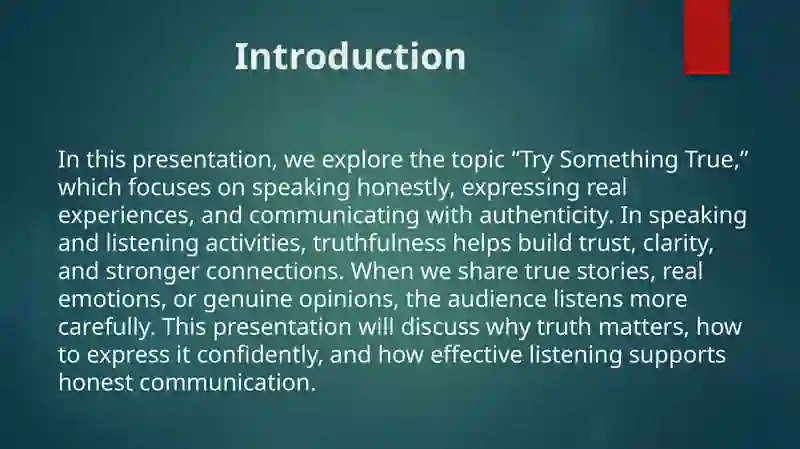 Introduction

In this presentation, we explore the topic “Try Something True,” which focuses on speaking honestly, expressing real experiences, and communicating with authenticity. In speaking and listening activities, truthfulness helps build trust, clarity, and stronger connections. When we share true stories, real emotions, or genuine opinions, the audience listens more carefully. This presentation will discuss why truth matters, how to express it confidently, and how effective listening supports honest communication.